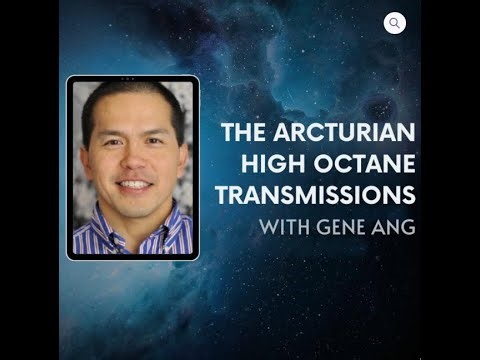 THE ARCTURIAN HIGH OCTANE TRANSMISSIONS

WITH GENE ANG